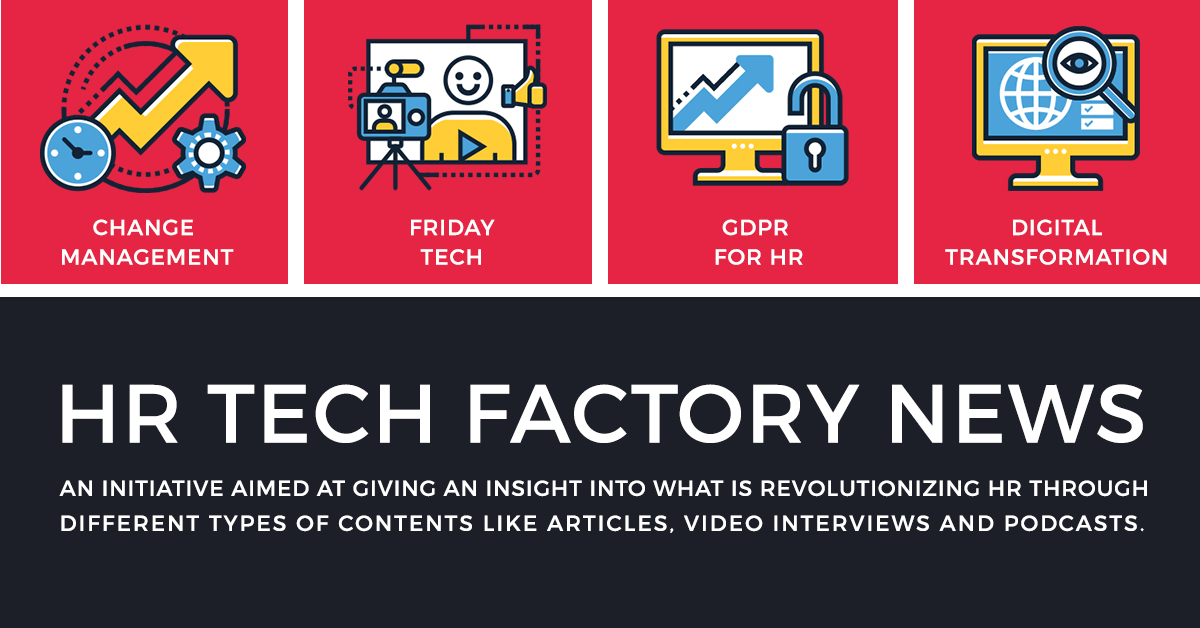 CHANGE MANAGEMENT

FRIDAY TECH

GDPR FOR HR

DIGITAL TRANSFORMATION

HR TECH FACTORY NEWS

AN INITIATIVE AIMED AT GIVING AN INSIGHT INTO WHAT IS REVOLUTIONIZING HR THROUGH DIFFERENT TYPES OF CONTENTS LIKE ARTICLES, VIDEO INTERVIEWS AND PODCASTS.